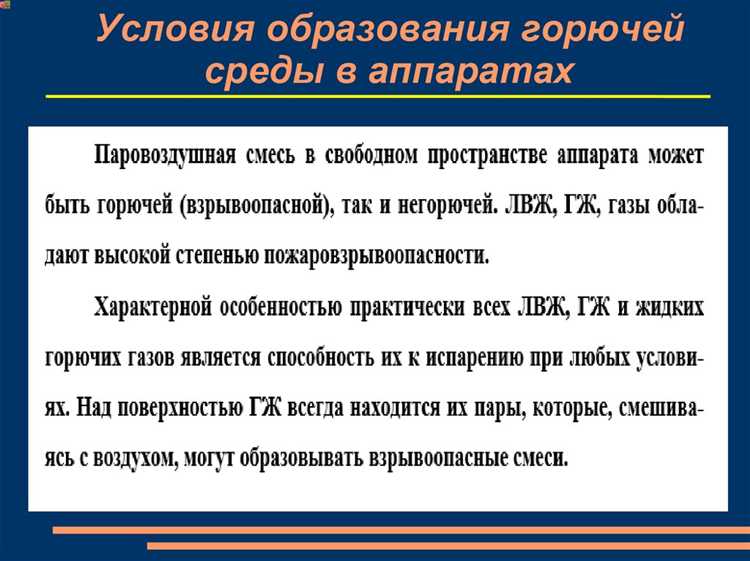 Условия образования горючей среды в аппаратах

Паровоздушная смесь в свободном пространстве аппарата может быть горючей (взрывоопасной), так и негорючей. ЛВЖ, ГЖ, газы обладают высокой степенью пожаровзрывоопасности.

Характерной особенностью практически всех ЛВЖ, ГЖ и жидких горючих газов является способность их к испарению при любых условиях. Над поверхностью ГЖ всегда находится их пары, которые, смешиваясь с воздухом, могут образовывать взрывоопасные смеси.